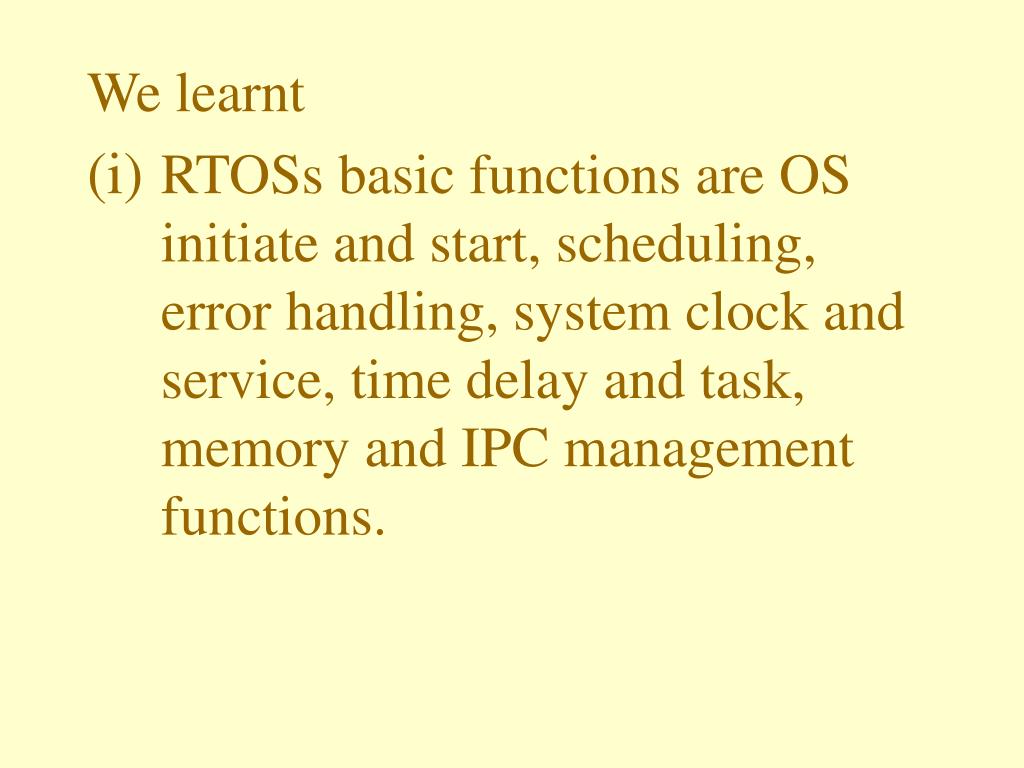 We learnt

(i) RTOSs basic functions are OS initiate and start, scheduling, error handling, system clock and service, time delay and task, memory and IPC management functions.